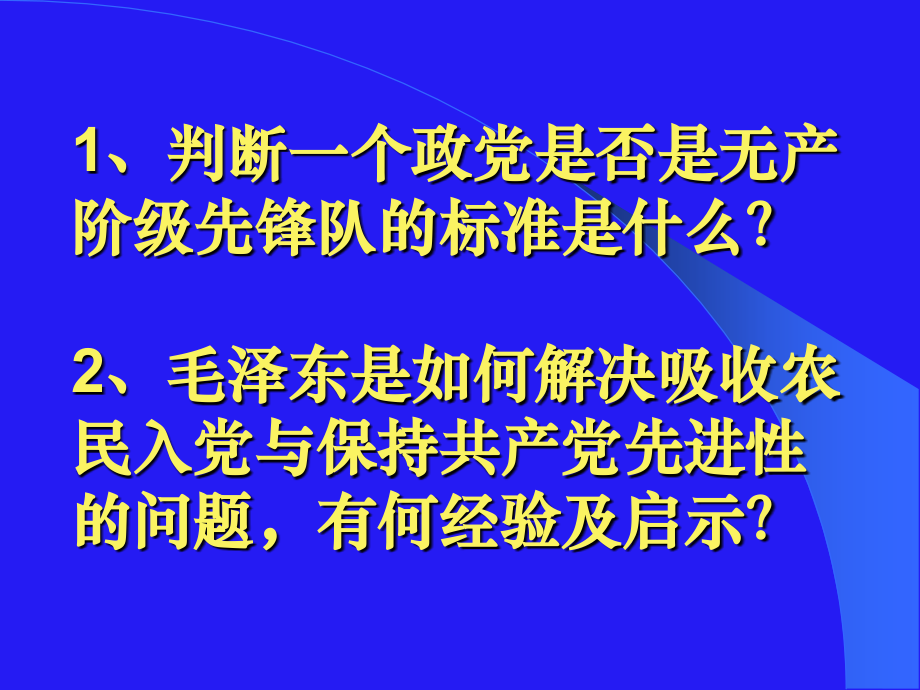 1、判断一个政党是否是无产阶级先锋队的标准是什么?

2、毛泽东是如何解决吸收农民入党与保持共产党先进性的问题，有何经验及启示?